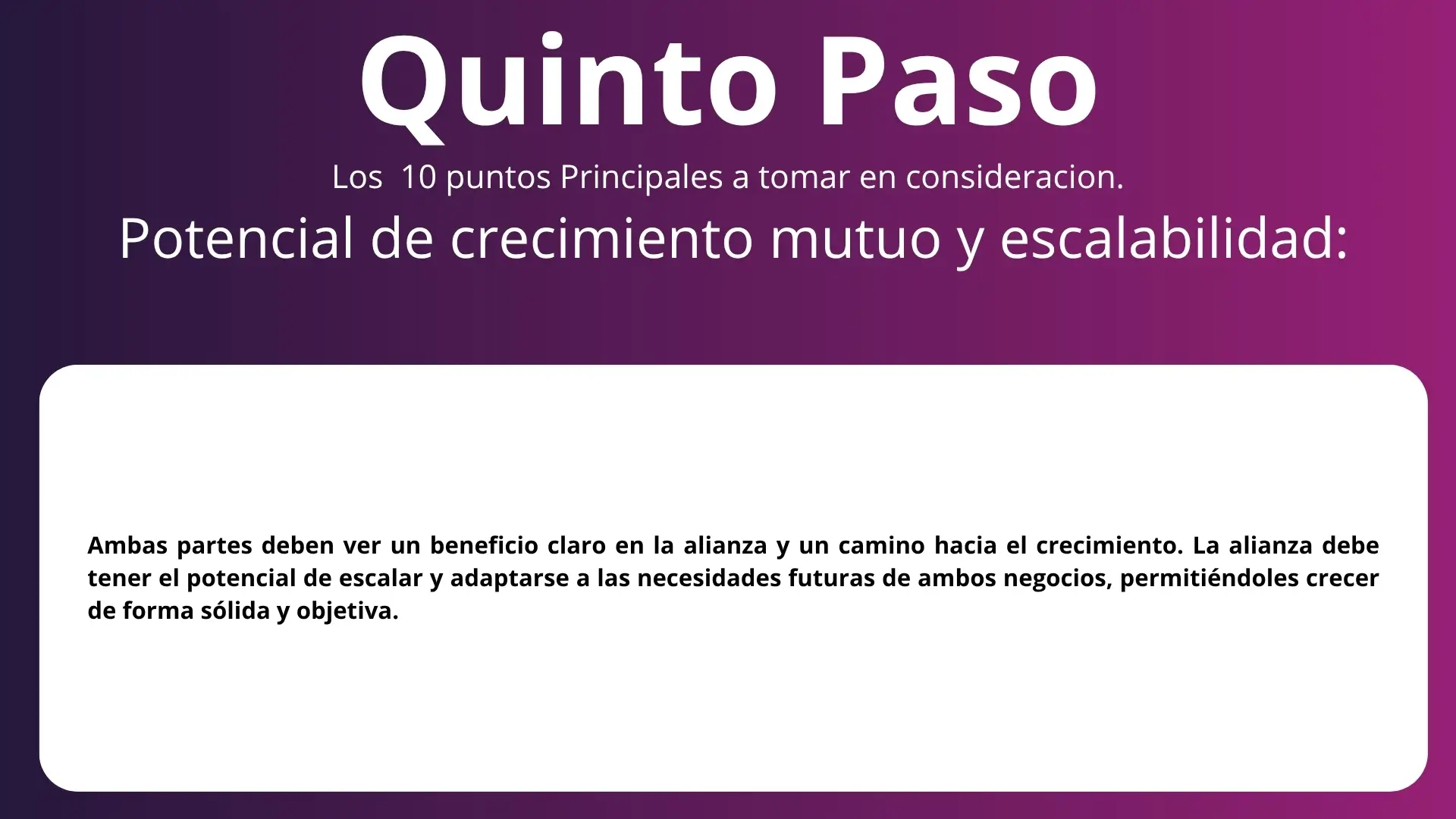 Quinto Paso

Los 10 puntos Principales a tomar en consideracion.

Potencial de crecimiento mutuo y escalabilidad:

Ambas partes deben ver un beneficio claro en la alianza y un camino hacia el crecimiento. La alianza debe tener el potencial de escalar y adaptarse a las necesidades futuras de ambos negocios, permitiéndoles crecer de forma sólida y objetiva.